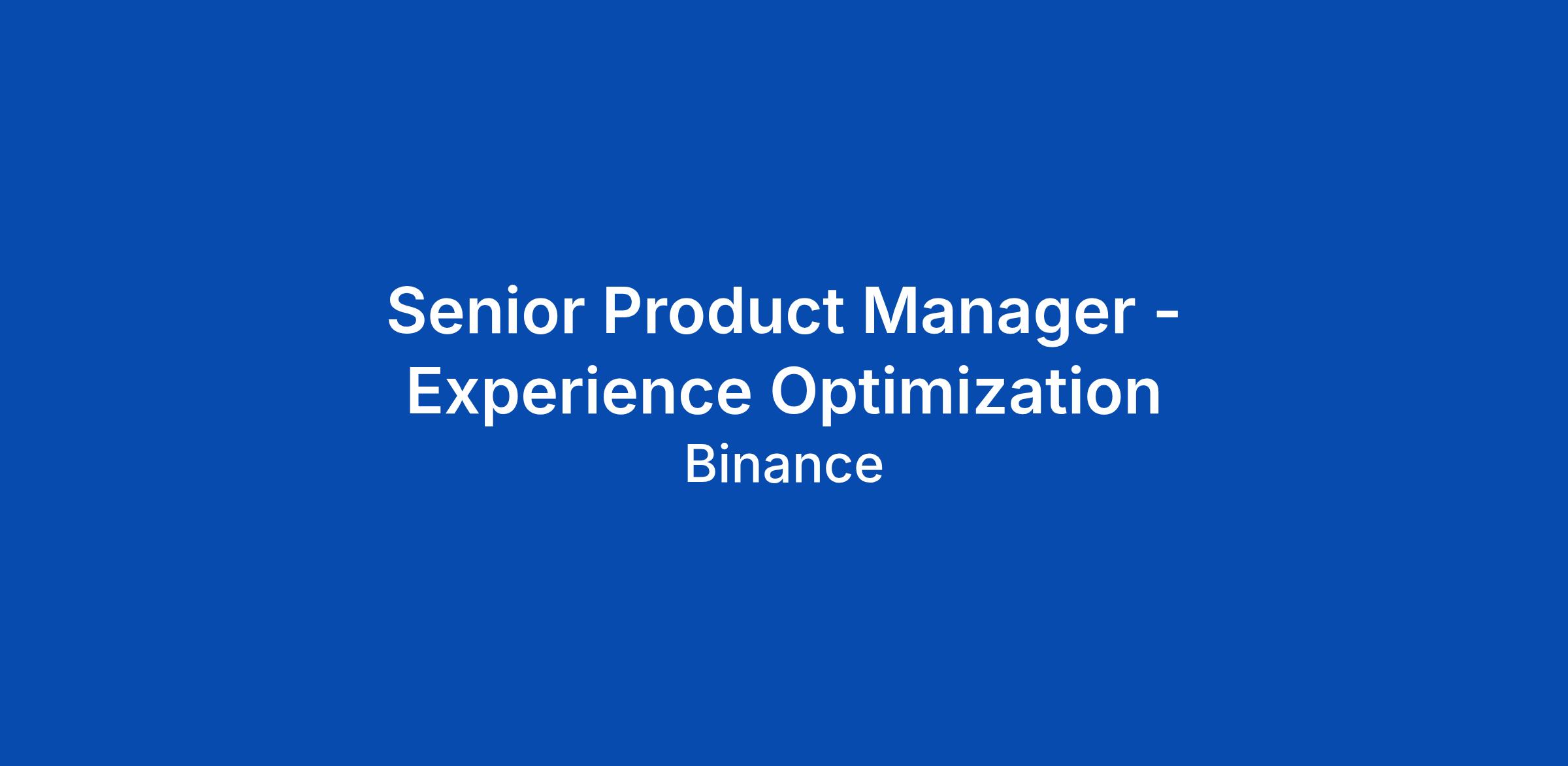 Senior Product Manager - Experience Optimization

Binance